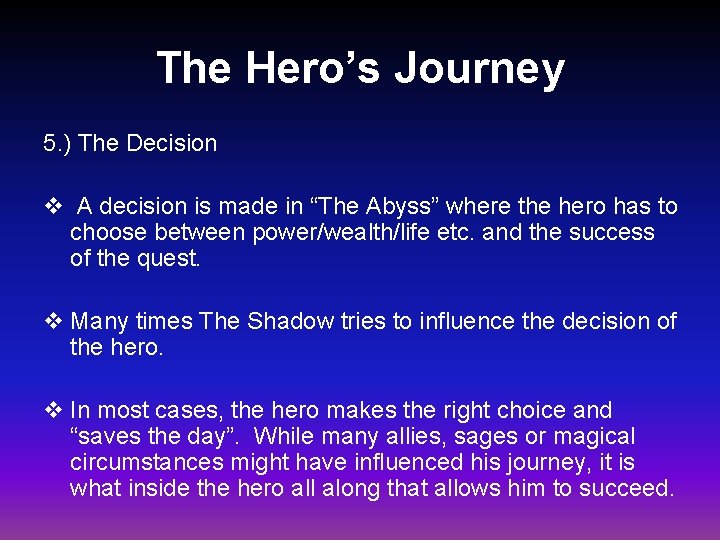 The Hero’s Journey

5.) The Decision

❖ A decision is made in “The Abyss” where the hero has to choose between power/wealth/life etc. and the success of the quest.

❖ Many times The Shadow tries to influence the decision of the hero.

❖ In most cases, the hero makes the right choice and “saves the day”. While many allies, sages or magical circumstances might have influenced his journey, it is what inside the hero all along that allows him to succeed.